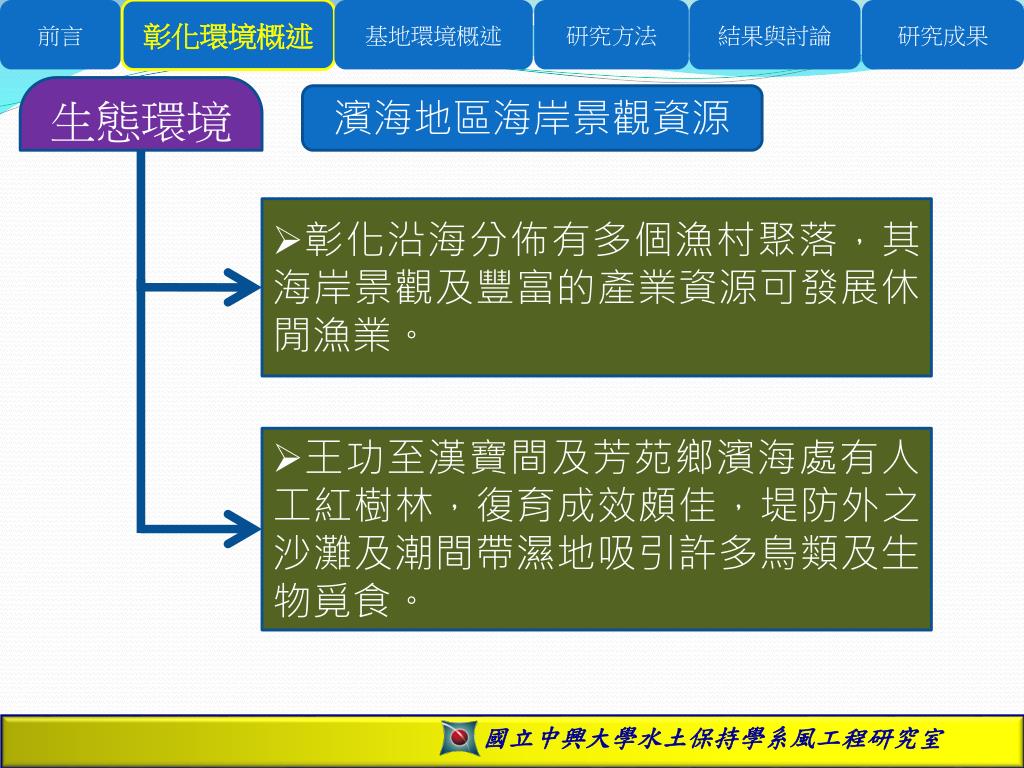 前言

彰化環境概述

基地環境概述

研究方法

結果與討論

研究成果

生態環境

濱海地區海岸景觀資源

➢彰化沿海分佈有多個漁村聚落，其海岸景觀及豐富的產業資源可發展休閒漁業。

➢王功至漢寶間及芳苑鄉濱海處有人工紅樹林，復育成效頗佳，堤防外之沙灘及潮間帶濕地吸引許多鳥類及生物覓食。

國立中興大學水土保持學系風工程研究室